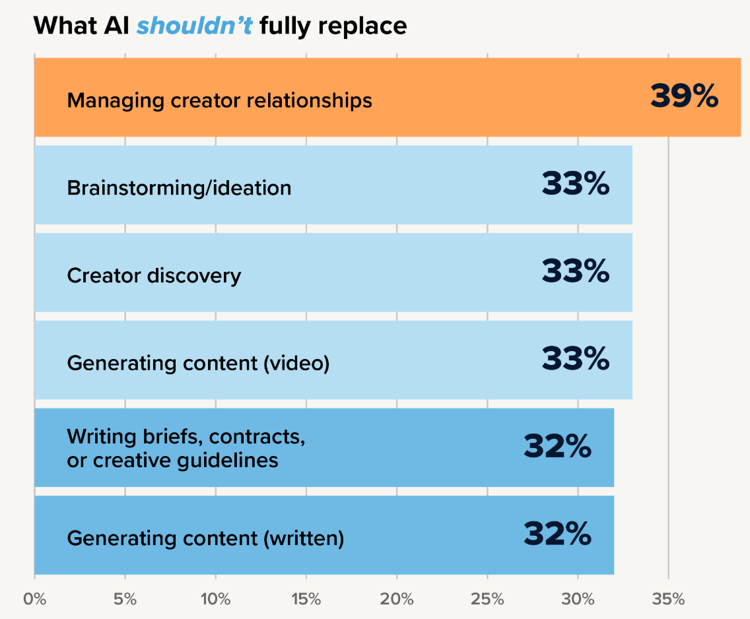 What AI shouldn't fully replace

Managing creator relationships 39%

Brainstorming/ideation 33%

Creator discovery 33%

Generating content (video) 33%

Writing briefs, contracts, or creative guidelines 32%

Generating content (written) 32%

0% 5% 10% 15% 20% 25% 30% 35%